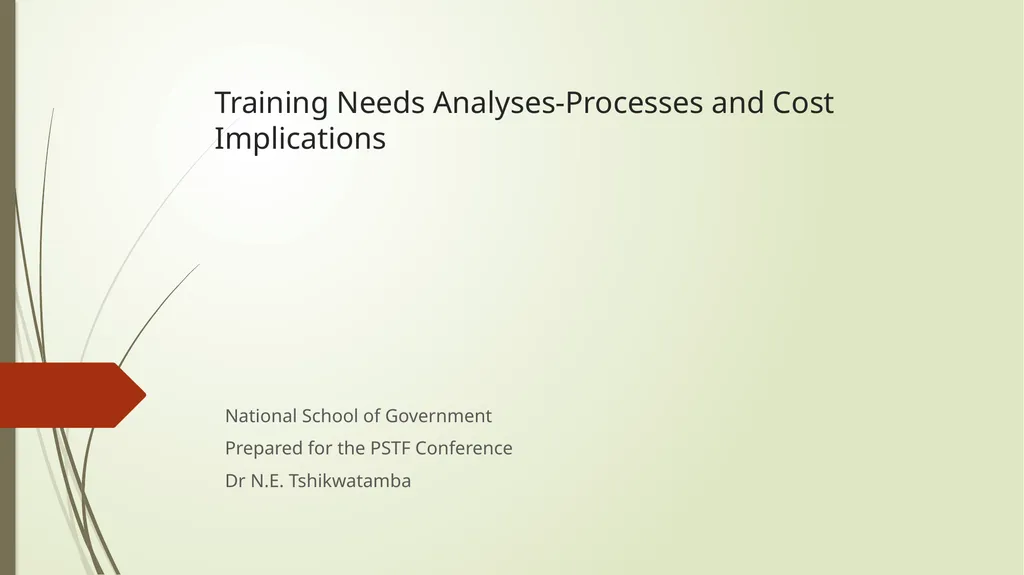 Training Needs Analyses-Processes and Cost Implications

National School of Government

Prepared for the PSTF Conference

Dr N.E. Tshikwatamba